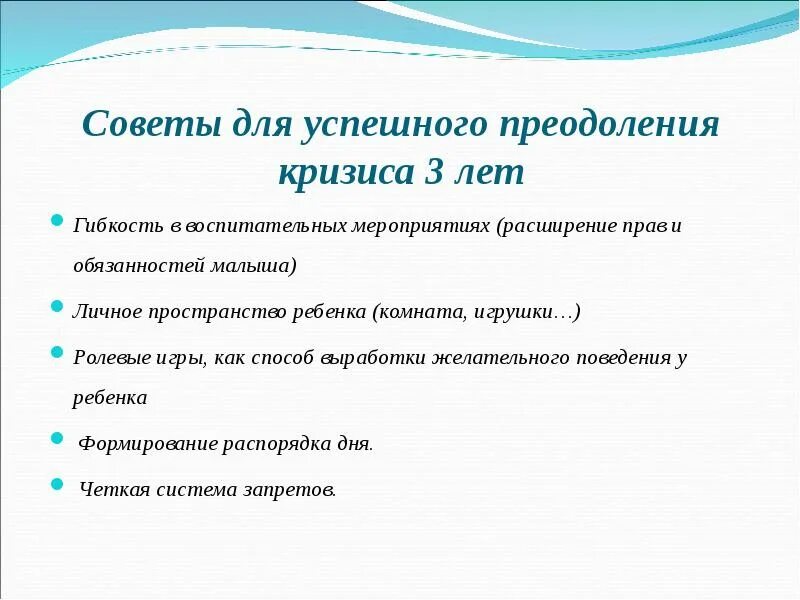 Советы для успешного преодоления кризиса 3 лет

Гибкость в воспитательных мероприятиях (расширение прав и обязанностей малыша)

Личное пространство ребенка (комната, игрушки…)

Ролевые игры, как способ выработки желательного поведения у ребенка

Формирование распорядка дня.

Четкая система запретов.